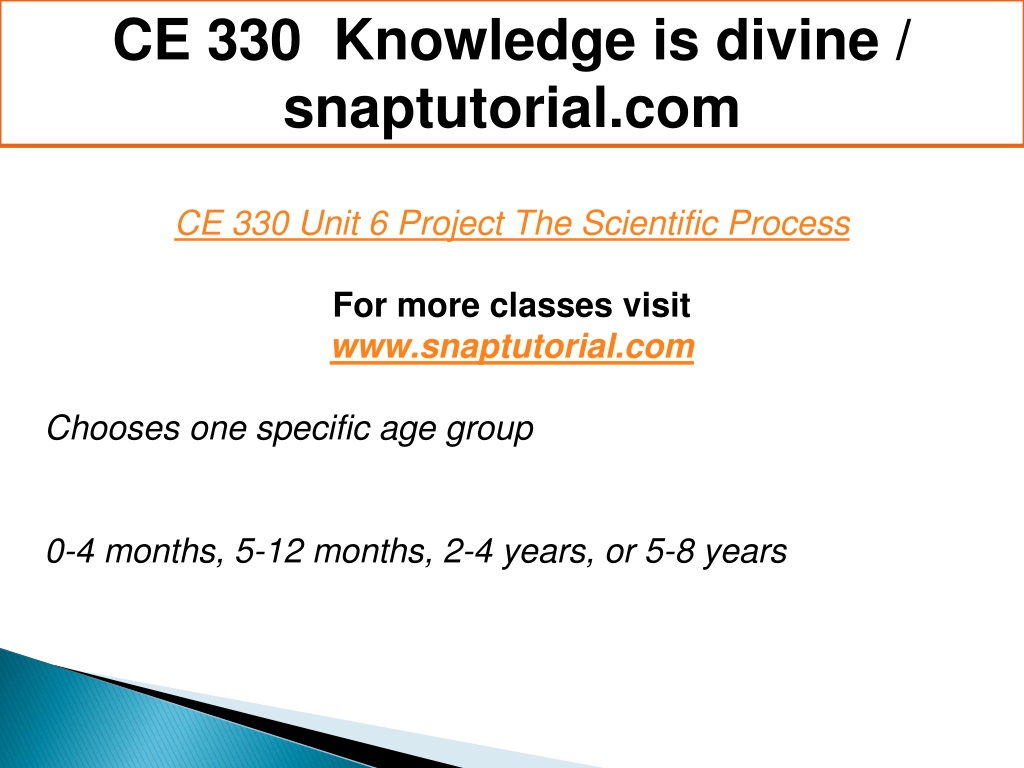 CE 330 Knowledge is divine / snaptutorial.com

CE 330 Unit 6 Project The Scientific Process

For more classes visit
www.snaptutorial.com

Chooses one specific age group

0-4 months, 5-12 months, 2-4 years, or 5-8 years